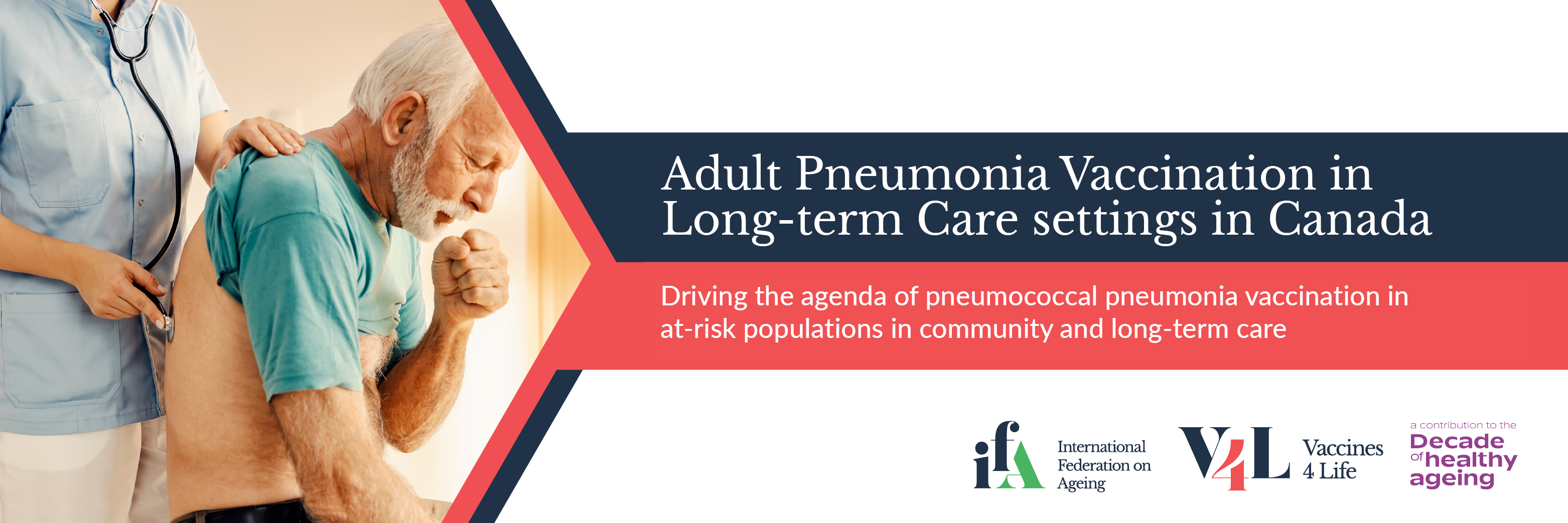 Adult Pneumonia Vaccination in Long-term Care settings in Canada

Driving the agenda of pneumococcal pneumonia vaccination in at-risk populations in community and long-term care

ifA International Federation on Ageing

V4L Vaccines 4 Life

a contribution to the Decade of healthy ageing